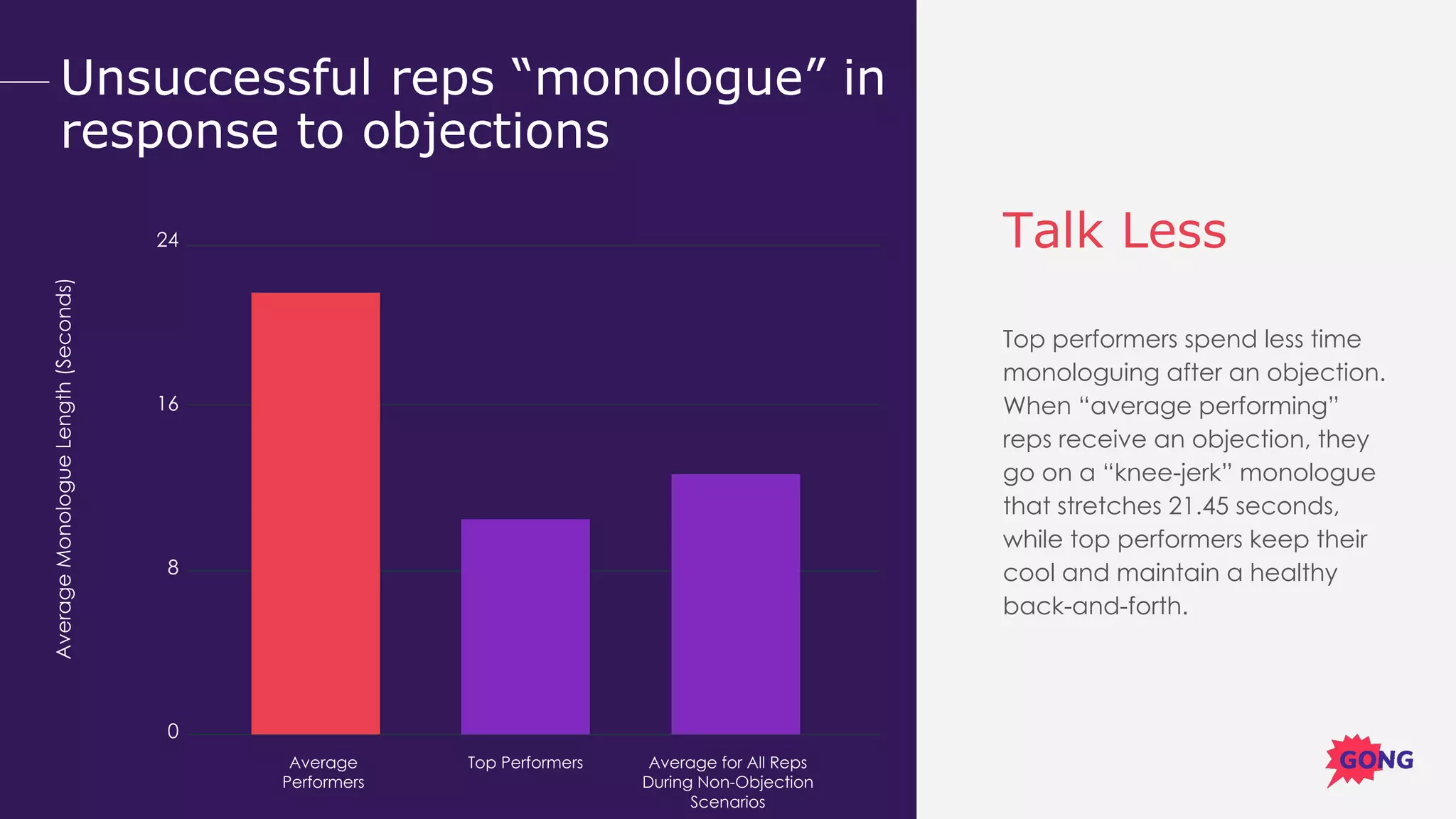 Unsuccessful reps “monologue” in response to objections

Average Monologue Length (Seconds)

24

16

8

0

Average Performers

Top Performers

Average for All Reps During Non-Objection Scenarios

Talk Less

Top performers spend less time monologuing after an objection. When “average performing” reps receive an objection, they go on a “knee-jerk” monologue that stretches 21.45 seconds, while top performers keep their cool and maintain a healthy back-and-forth.

GONG